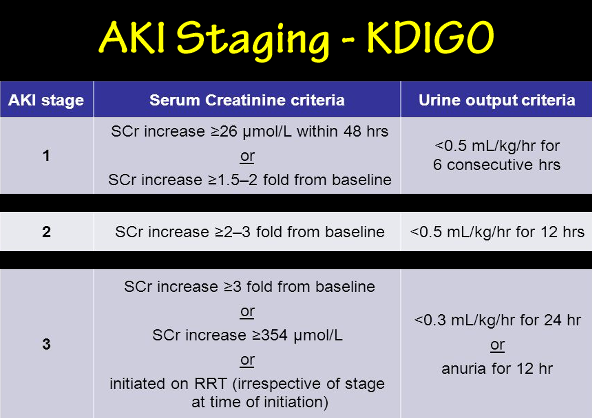 AKI Staging - KDIGO

| AKI stage | Serum Creatinine criteria | Urine output criteria |
|---|---|---|
| 1 | SCr increase ≥26 μmol/L within 48 hrs or SCr increase ≥1.5–2 fold from baseline | <0.5 mL/kg/hr for 6 consecutive hrs |
| 2 | SCr increase ≥2–3 fold from baseline | <0.5 mL/kg/hr for 12 hrs |
| 3 | SCr increase ≥3 fold from baseline or SCr increase ≥354 μmol/L or initiated on RRT (irrespective of stage at time of initiation) | <0.3 mL/kg/hr for 24 hr or anuria for 12 hr |